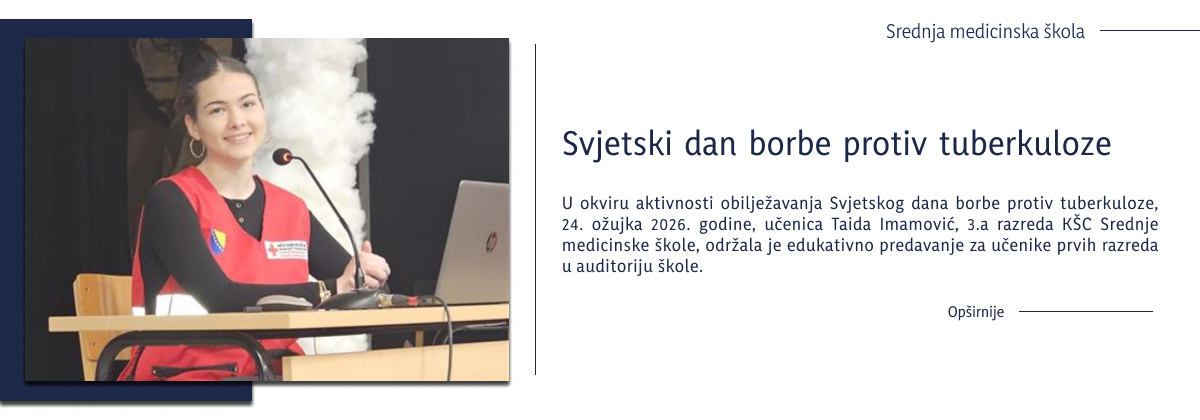 Srednja medicinska škola

Svjetski dan borbe protiv tuberkuloze

U okviru aktivnosti obilježavanja Svjetskog dana borbe protiv tuberkuloze, 24. ožujka 2026. godine, učenica Taida Imamović, 3.a razreda KŠC Srednje medicinske škole, održala je edukativno predavanje za učenike prvih razreda u auditoriju škole.

Opširnije